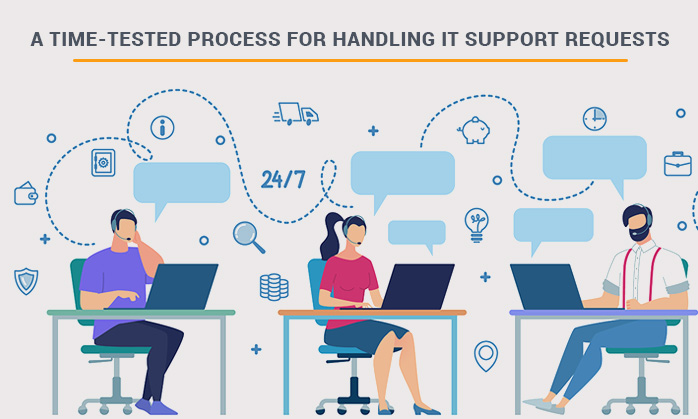 A TIME-TESTED PROCESS FOR HANDLING IT SUPPORT REQUESTS

24/7